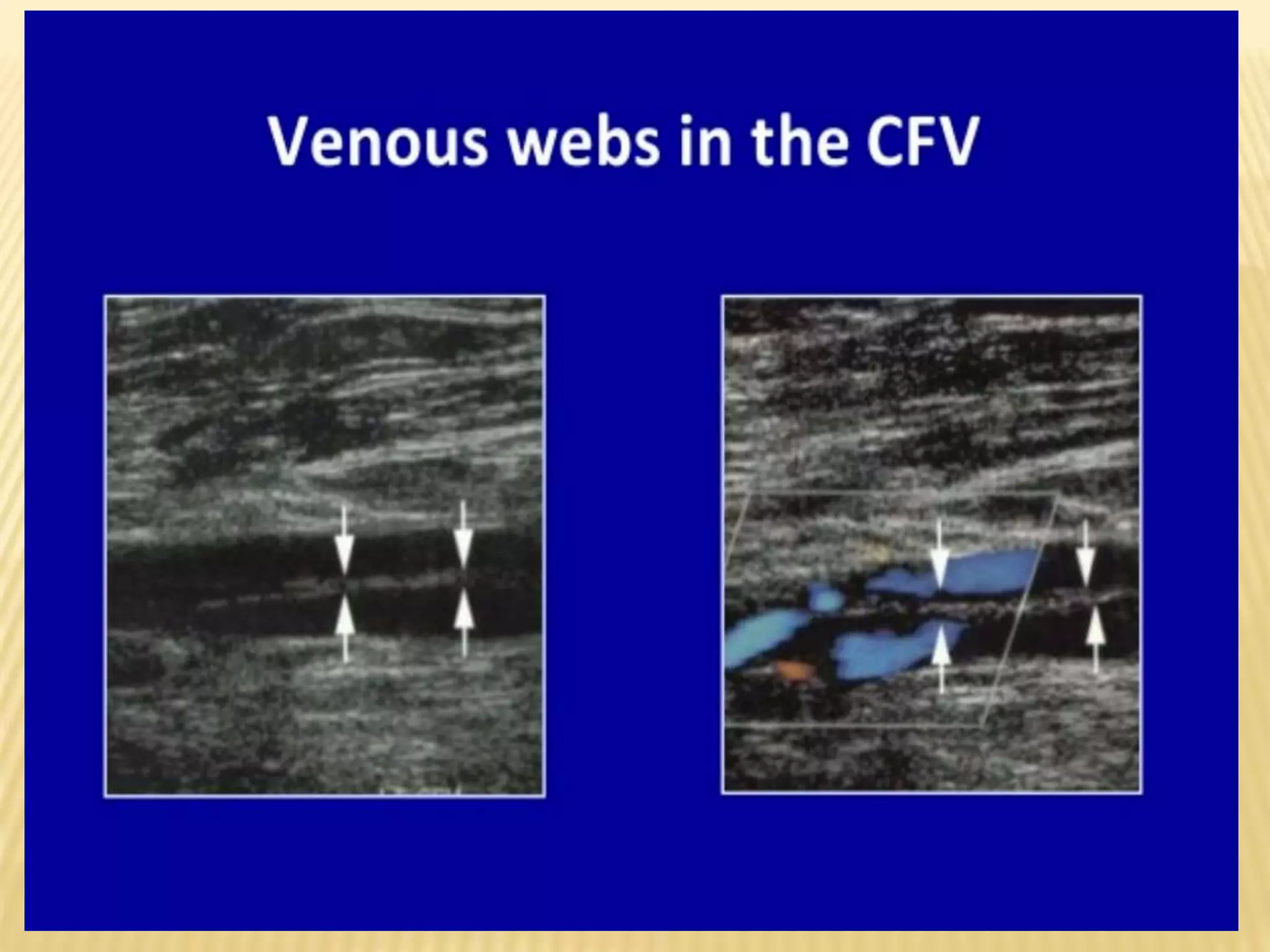 Venous webs in the CFV